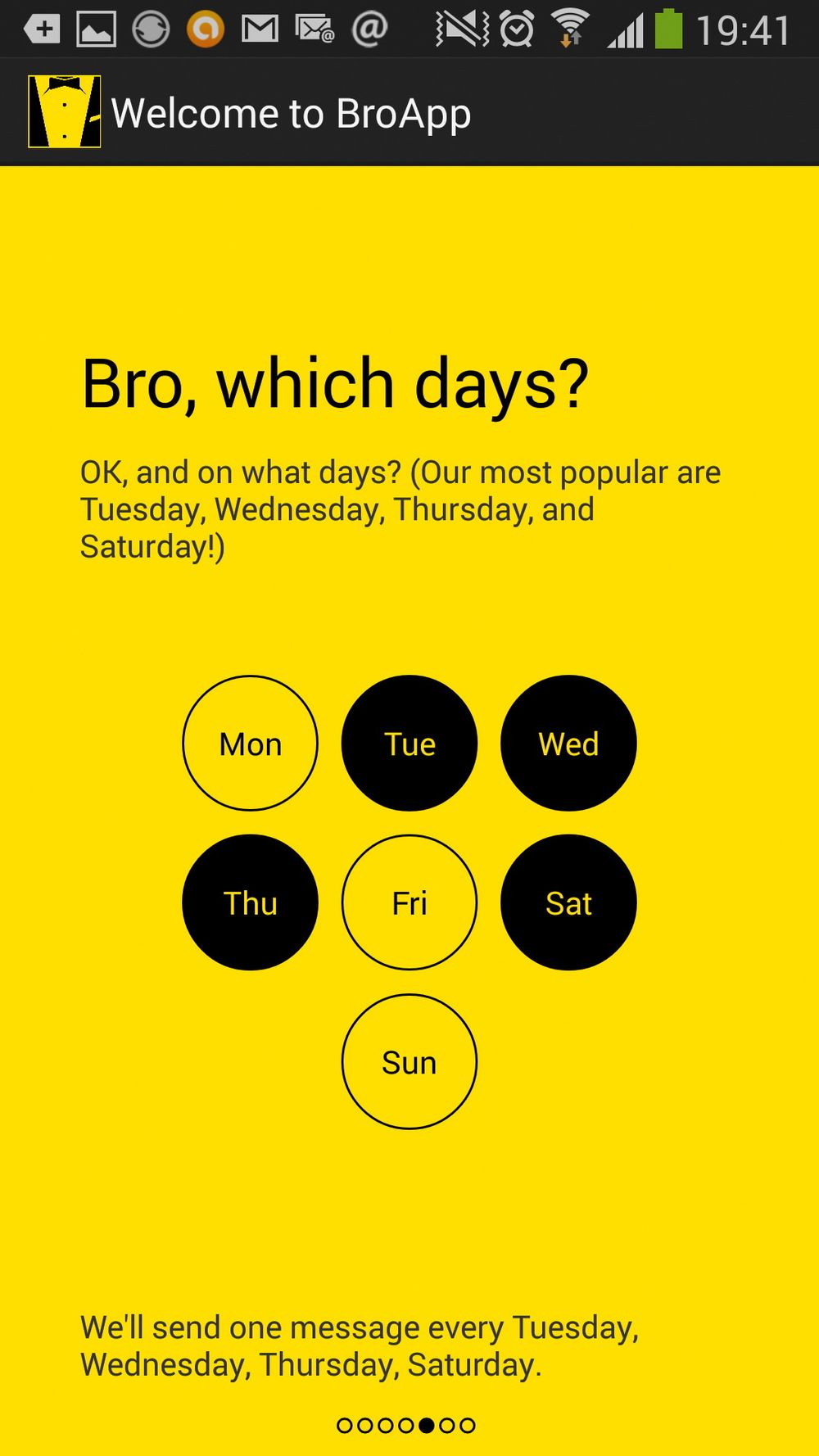 19:41

Welcome to BroApp

Bro, which days?

OK, and on what days? (Our most popular are Tuesday, Wednesday, Thursday, and Saturday!)

Mon Tue Wed
Thu Fri Sat
Sun

We'll send one message every Tuesday, Wednesday, Thursday, Saturday.